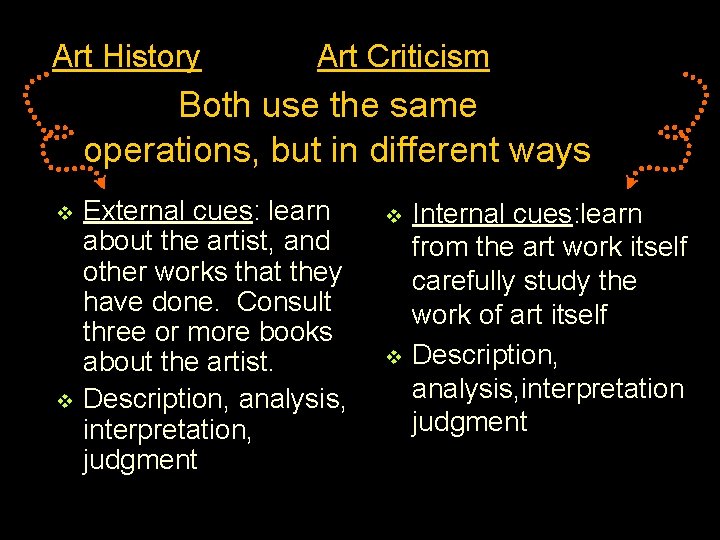 Art History Art Criticism

Both use the same operations, but in different ways

❖ External cues: learn about the artist, and other works that they have done. Consult three or more books about the artist.
❖ Description, analysis, interpretation, judgment

❖ Internal cues:learn from the art work itself carefully study the work of art itself
❖ Description, analysis,interpretation judgment